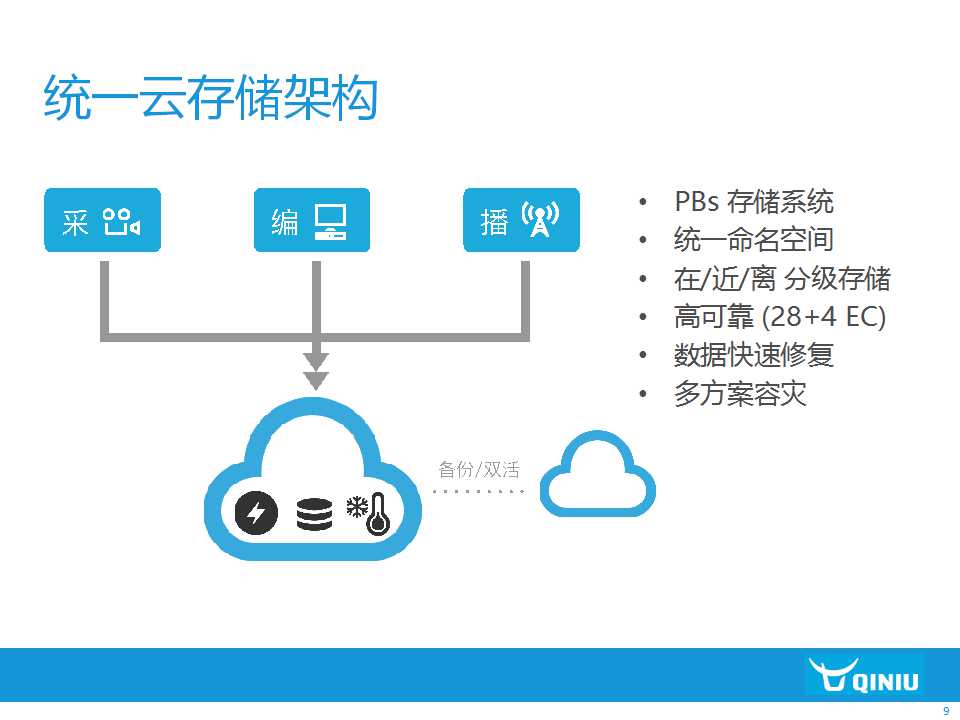 统一云存储架构

采

编

播

备份/双活

• PBs 存储系统
• 统一命名空间
• 在/近/离 分级存储
• 高可靠 (28+4 EC)
• 数据快速修复
• 多方案容灾

QINIU

9